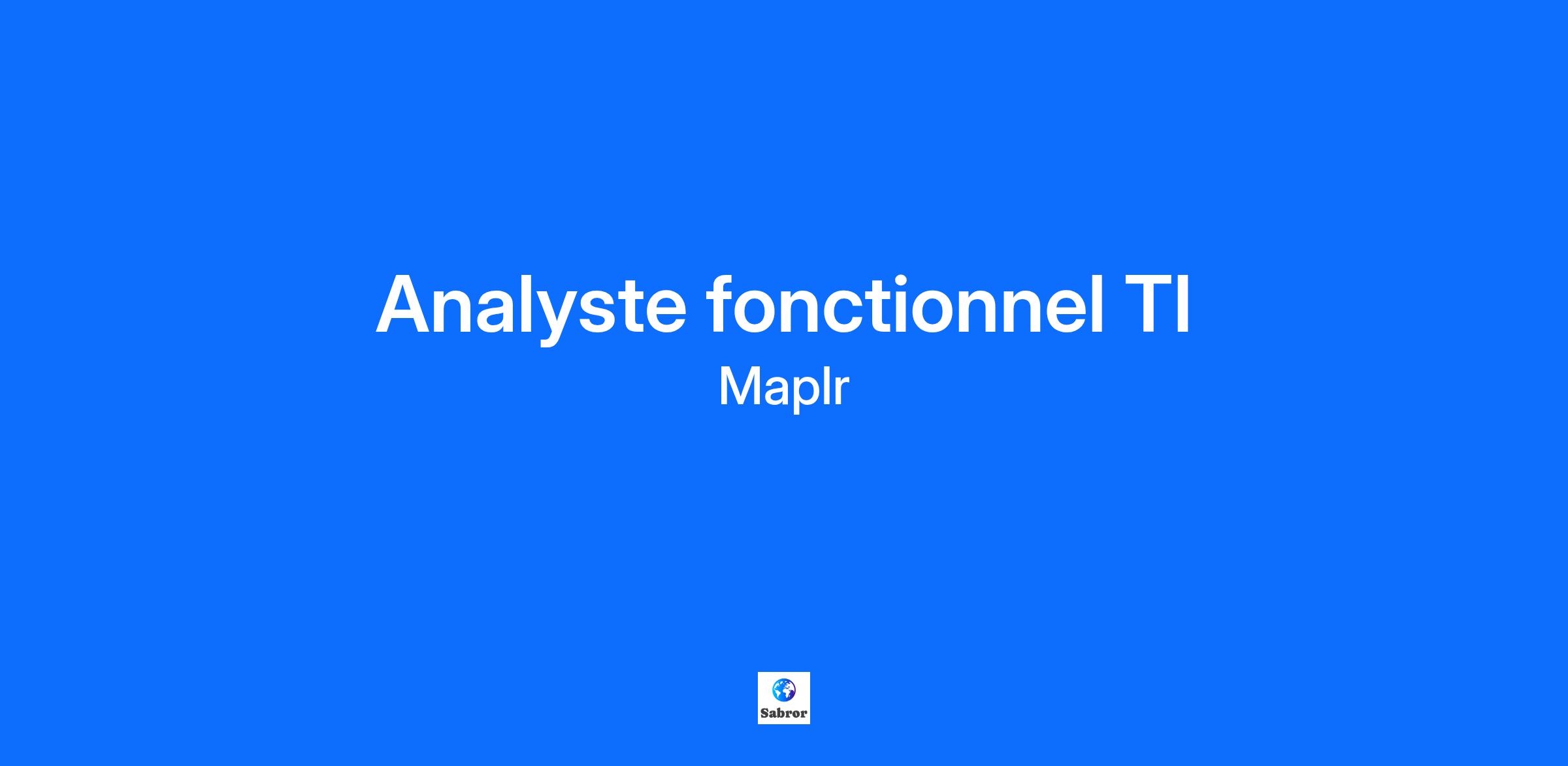 Analyste fonctionnel TI
Maplr

Sabror